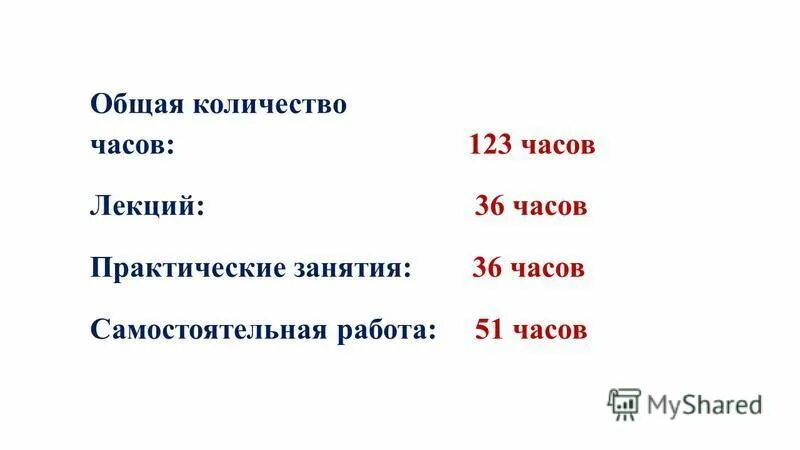 Общая количество часов: 123 часов

Лекций: 36 часов

Практические занятия: 36 часов

Самостоятельная работа: 51 часов

MyShared